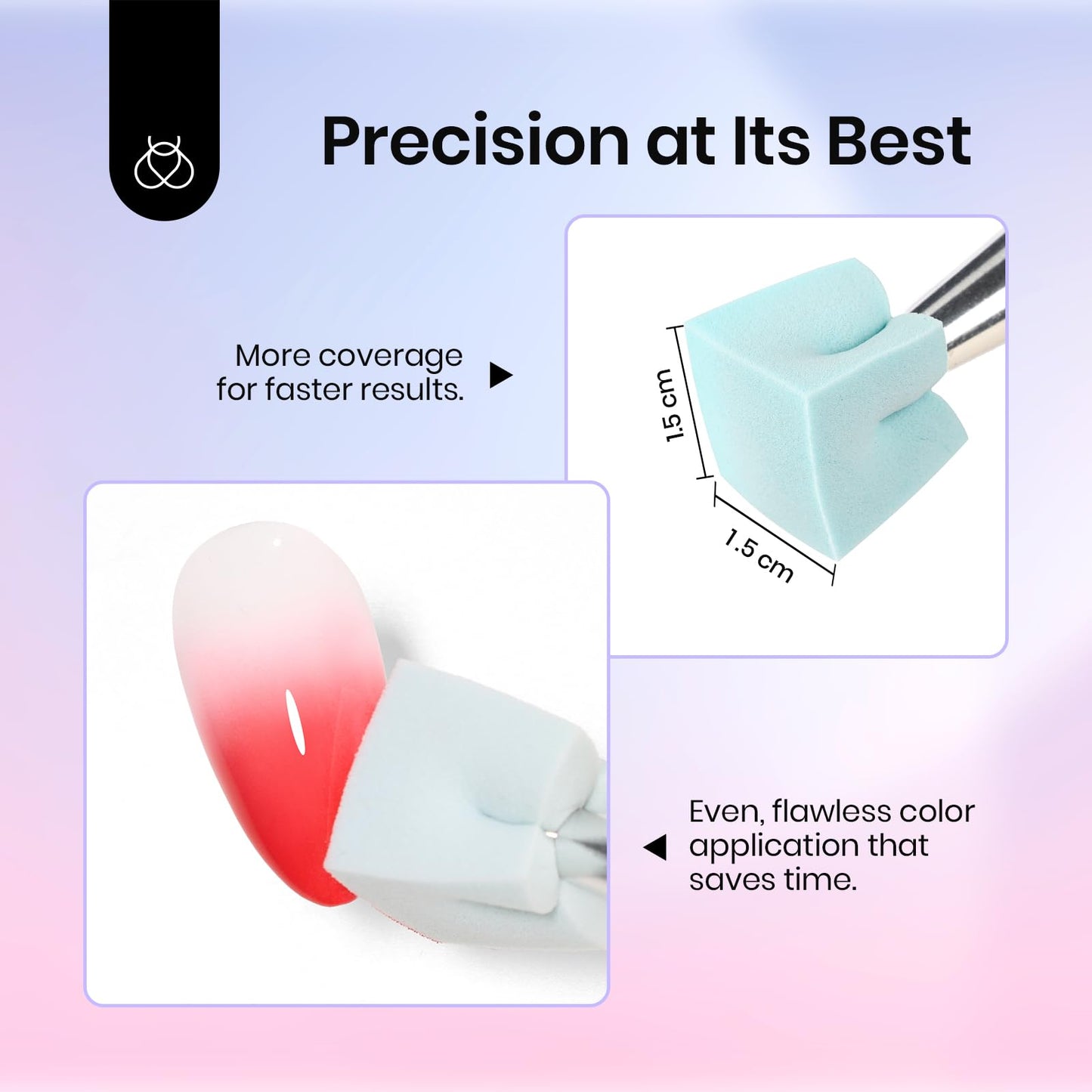 Precision at Its Best

More coverage for faster results.

1.5 cm

1.5 cm

Even, flawless color application that saves time.